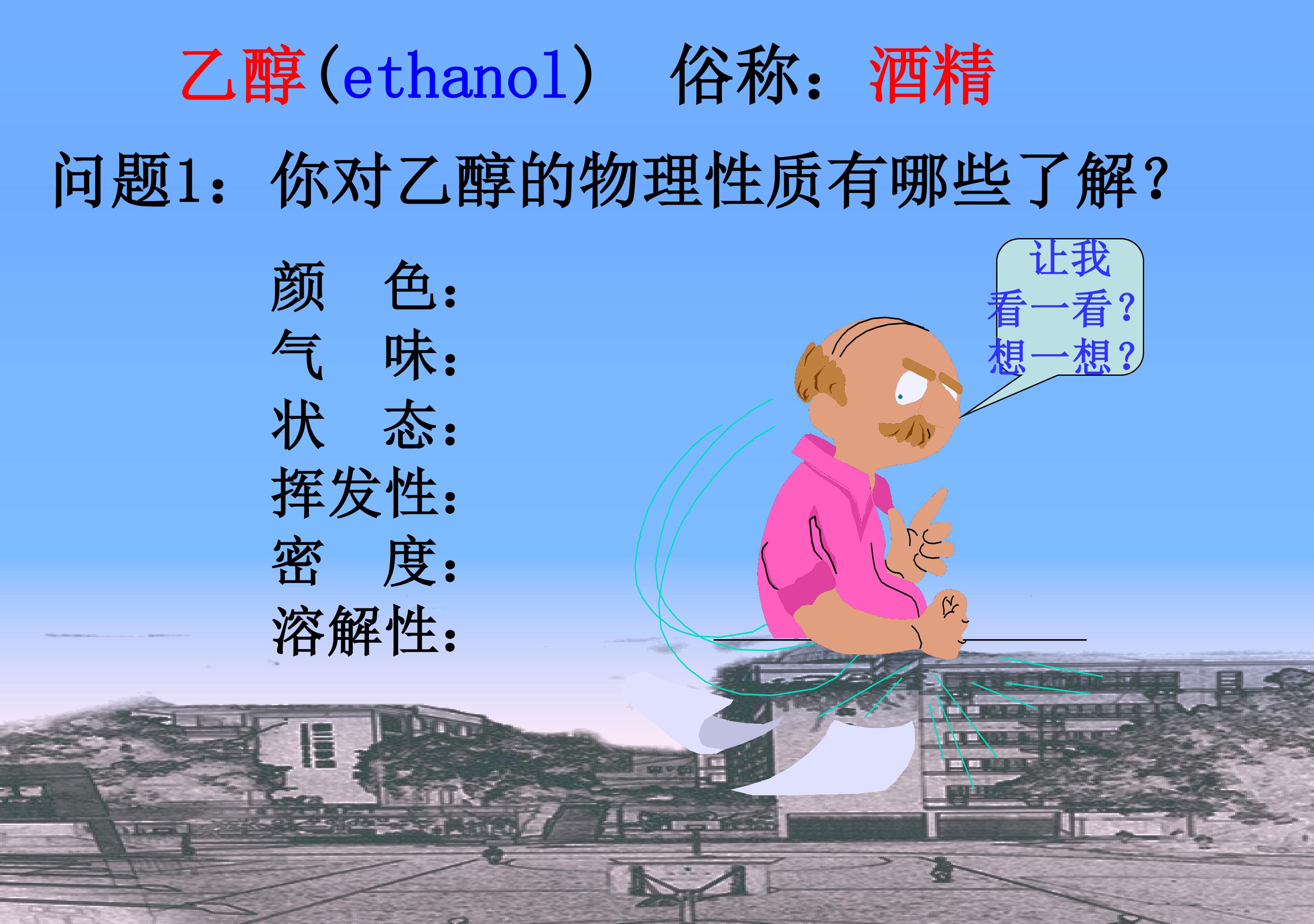 乙醇(ethanol)　俗称：酒精

问题1：你对乙醇的物理性质有哪些了解？

颜　色：
气　味：
状　态：
挥发性：
密　度：
溶解性：

让我
看一看？
想一想？